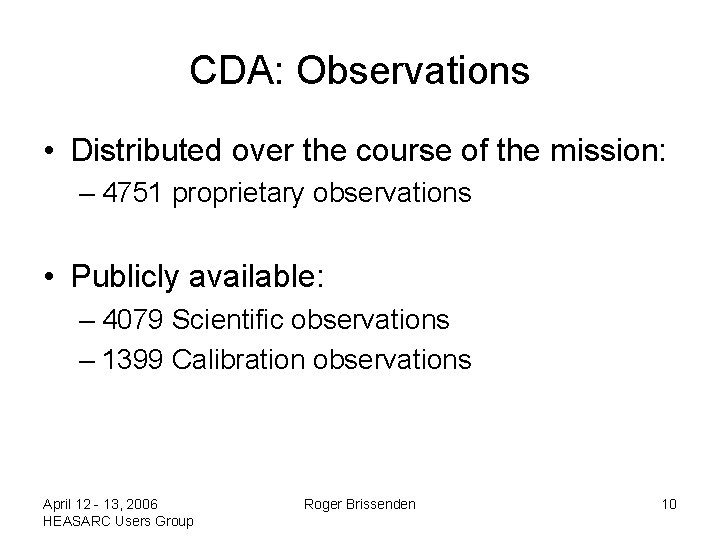 CDA: Observations

• Distributed over the course of the mission:
– 4751 proprietary observations

• Publicly available:
– 4079 Scientific observations
– 1399 Calibration observations

April 12 - 13, 2006
HEASARC Users Group

Roger Brissenden

10